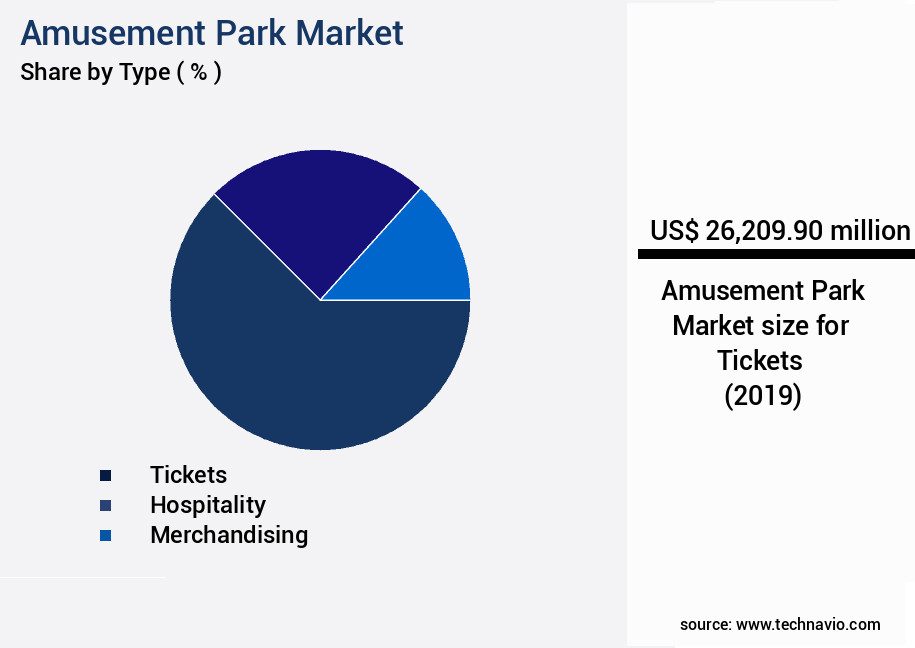 Amusement Park Market
Share by Type ( % )

Tickets
Hospitality
Merchandising

US$ 26,209.90 million

Amusement Park Market size for Tickets (2019)

source: www.technavio.com